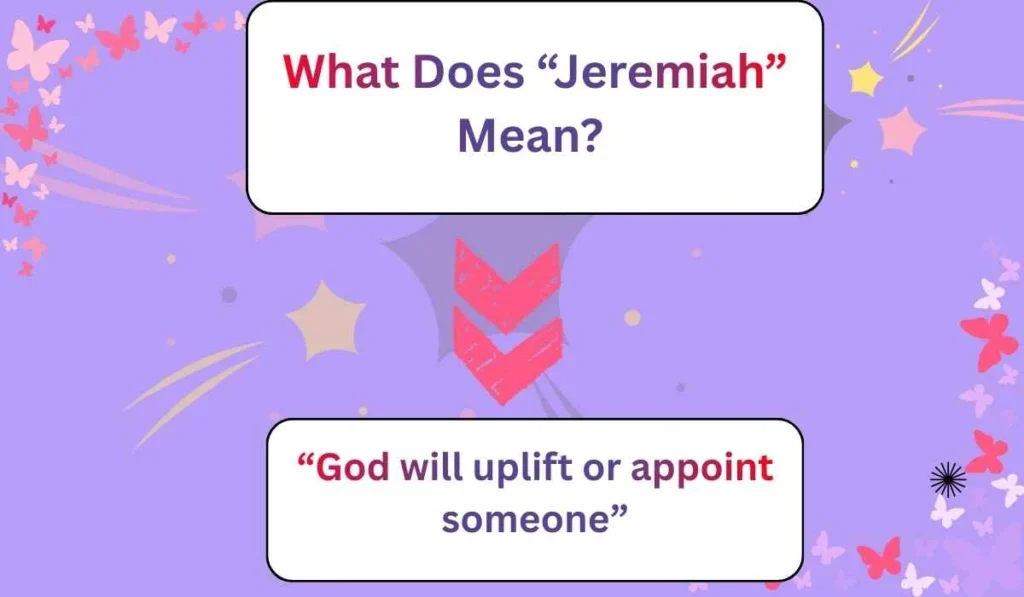 What Does “Jeremiah” Mean?

“God will uplift or appoint someone”